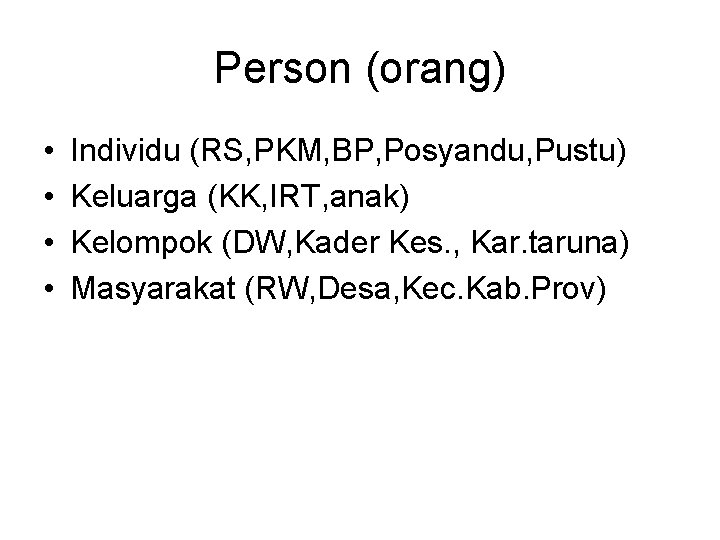 Person (orang)

• Individu (RS,PKM,BP,Posyandu,Pustu)
• Keluarga (KK,IRT,anak)
• Kelompok (DW,Kader Kes., Kar.taruna)
• Masyarakat (RW,Desa,Kec.Kab.Prov)